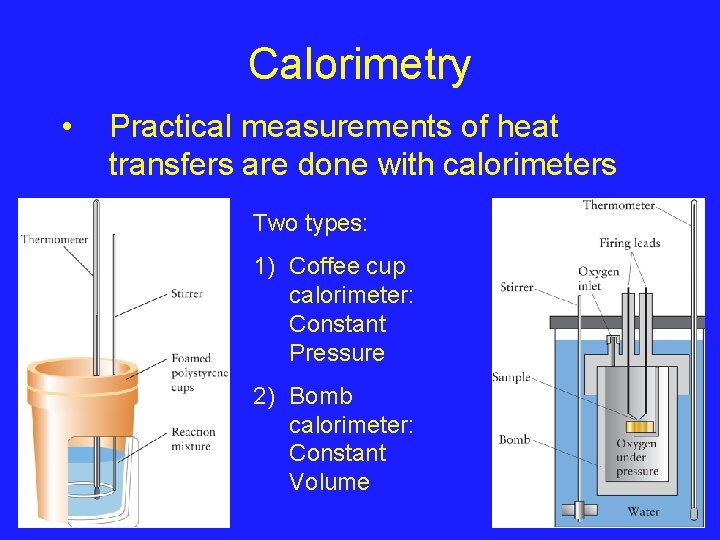 Calorimetry

• Practical measurements of heat transfers are done with calorimeters

Thermometer

Stirrer

Foamed polystyrene cups

Reaction mixture

Two types:

1) Coffee cup calorimeter: Constant Pressure

2) Bomb calorimeter: Constant Volume

Thermometer

Firing leads

Oxygen inlet

Stirrer

Sample

Bomb

Oxygen under pressure

Water